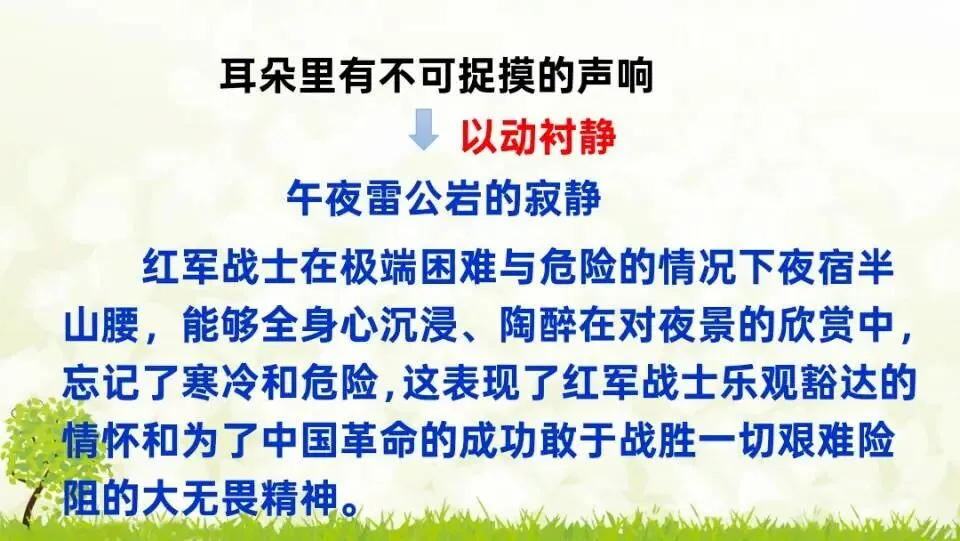 耳朵里有不可捉摸的声响

以动衬静

午夜雷公岩的寂静

红军战士在极端困难与危险的情况下夜宿半山腰，能够全身心沉浸、陶醉在对夜景的欣赏中，忘记了寒冷和危险，这表现了红军战士乐观豁达的情怀和为了中国革命的成功敢于战胜一切艰难险阻的大无畏精神。